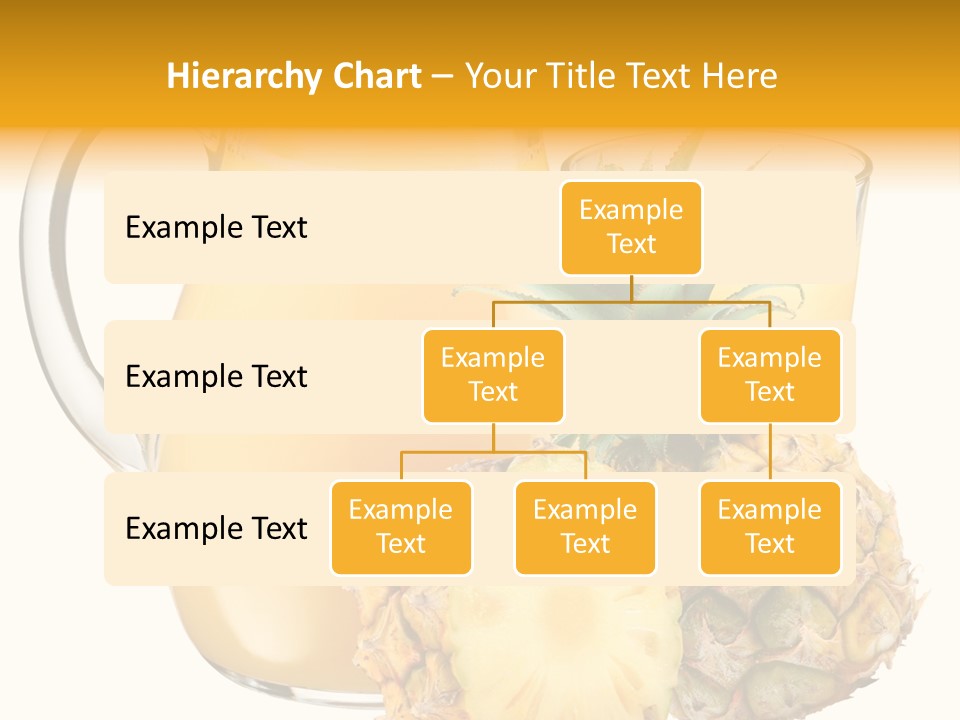 Hierarchy Chart – Your Title Text Here

Example Text

Example Text

Example Text

Example Text

Example Text

Example Text

Example Text

Example Text

Example Text